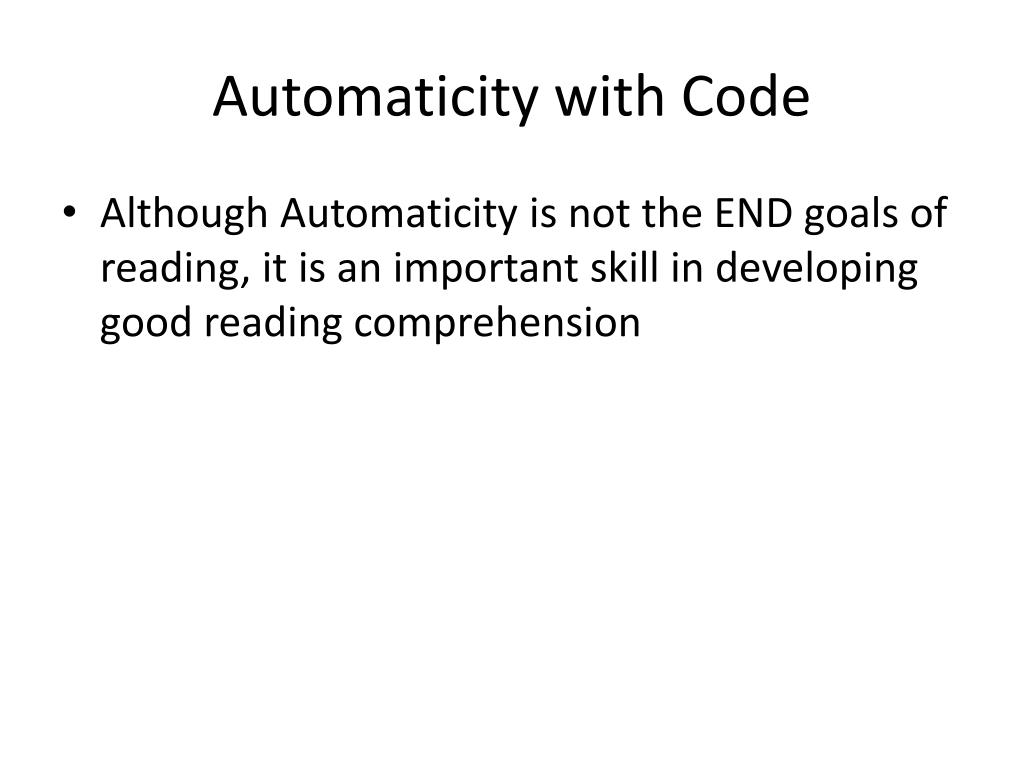 Automaticity with Code

• Although Automaticity is not the END goals of reading, it is an important skill in developing good reading comprehension